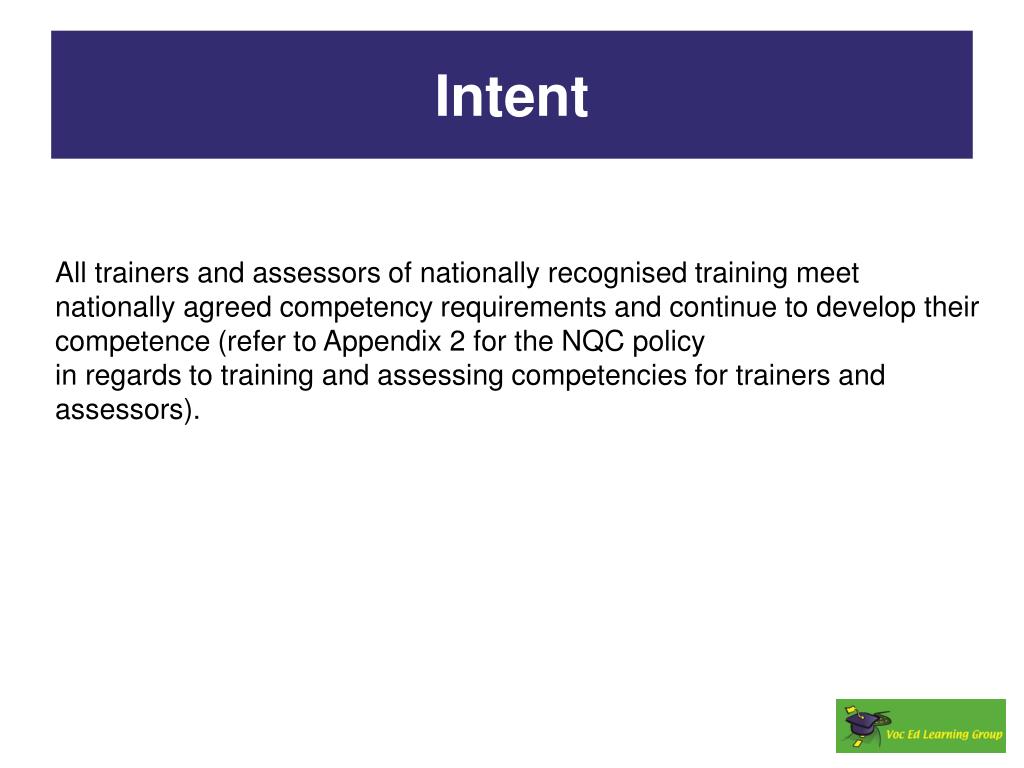 Intent

All trainers and assessors of nationally recognised training meet nationally agreed competency requirements and continue to develop their competence (refer to Appendix 2 for the NQC policy
in regards to training and assessing competencies for trainers and assessors).

Voc Ed Learning Group